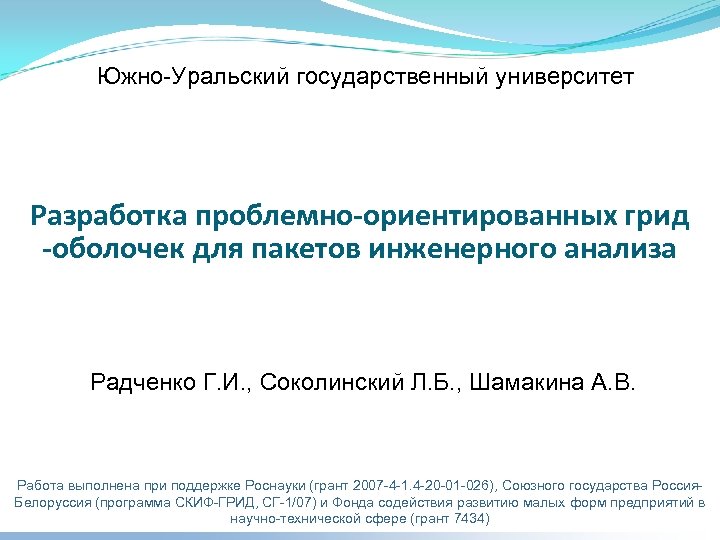 Южно-Уральский государственный университет

Разработка проблемно-ориентированных грид -оболочек для пакетов инженерного анализа

Радченко Г.И., Соколинский Л.Б., Шамакина А.В.

Работа выполнена при поддержке Роснауки (грант 2007-4-1.4-20-01-026), Союзного государства Россия-Белоруссия (программа СКИФ-ГРИД, СГ-1/07) и Фонда содействия развитию малых форм предприятий в научно-технической сфере (грант 7434)